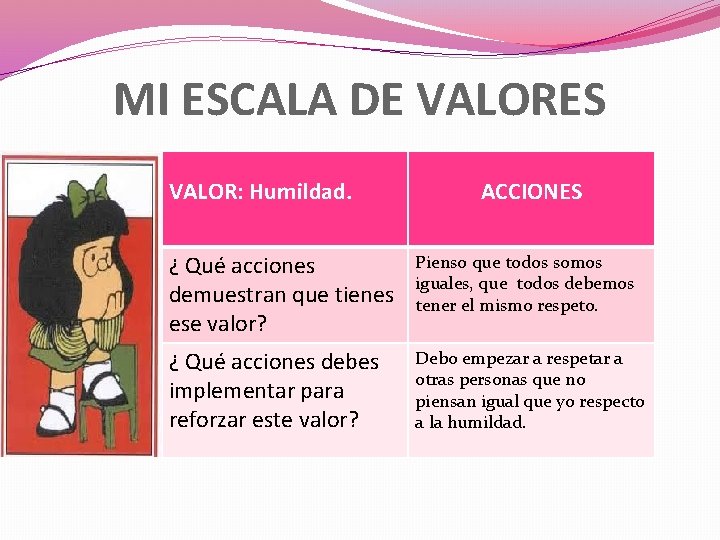 MI ESCALA DE VALORES

| VALOR: Humildad. | ACCIONES |
|---|---|
| ¿ Qué acciones demuestran que tienes ese valor? | Pienso que todos somos iguales, que todos debemos tener el mismo respeto. |
| ¿ Qué acciones debes implementar para reforzar este valor? | Debo empezar a respetar a otras personas que no piensan igual que yo respecto a la humildad. |